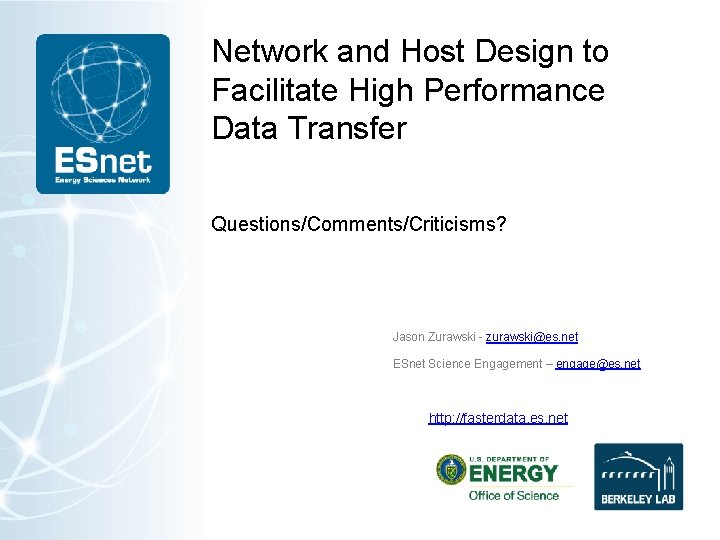 ESnet
Energy Sciences Network

Network and Host Design to Facilitate High Performance Data Transfer

Questions/Comments/Criticisms?

Jason Zurawski - zurawski@es.net

ESnet Science Engagement – engage@es.net

http://fasterdata.es.net

U.S. DEPARTMENT OF ENERGY
Office of Science

BERKELEY LAB